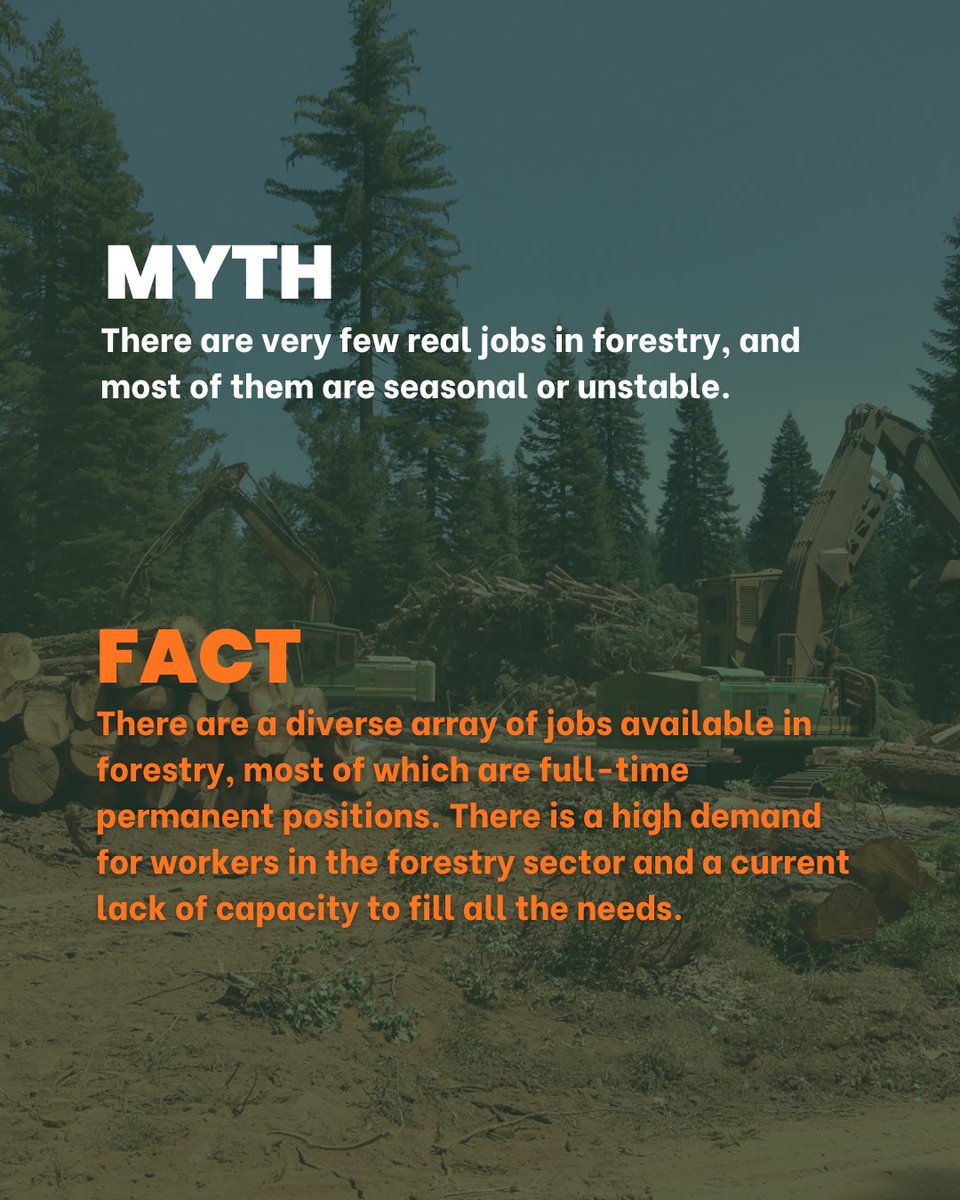 MYTH

There are very few real jobs in forestry, and most of them are seasonal or unstable.

FACT

There are a diverse array of jobs available in forestry, most of which are full-time permanent positions. There is a high demand for workers in the forestry sector and a current lack of capacity to fill all the needs.